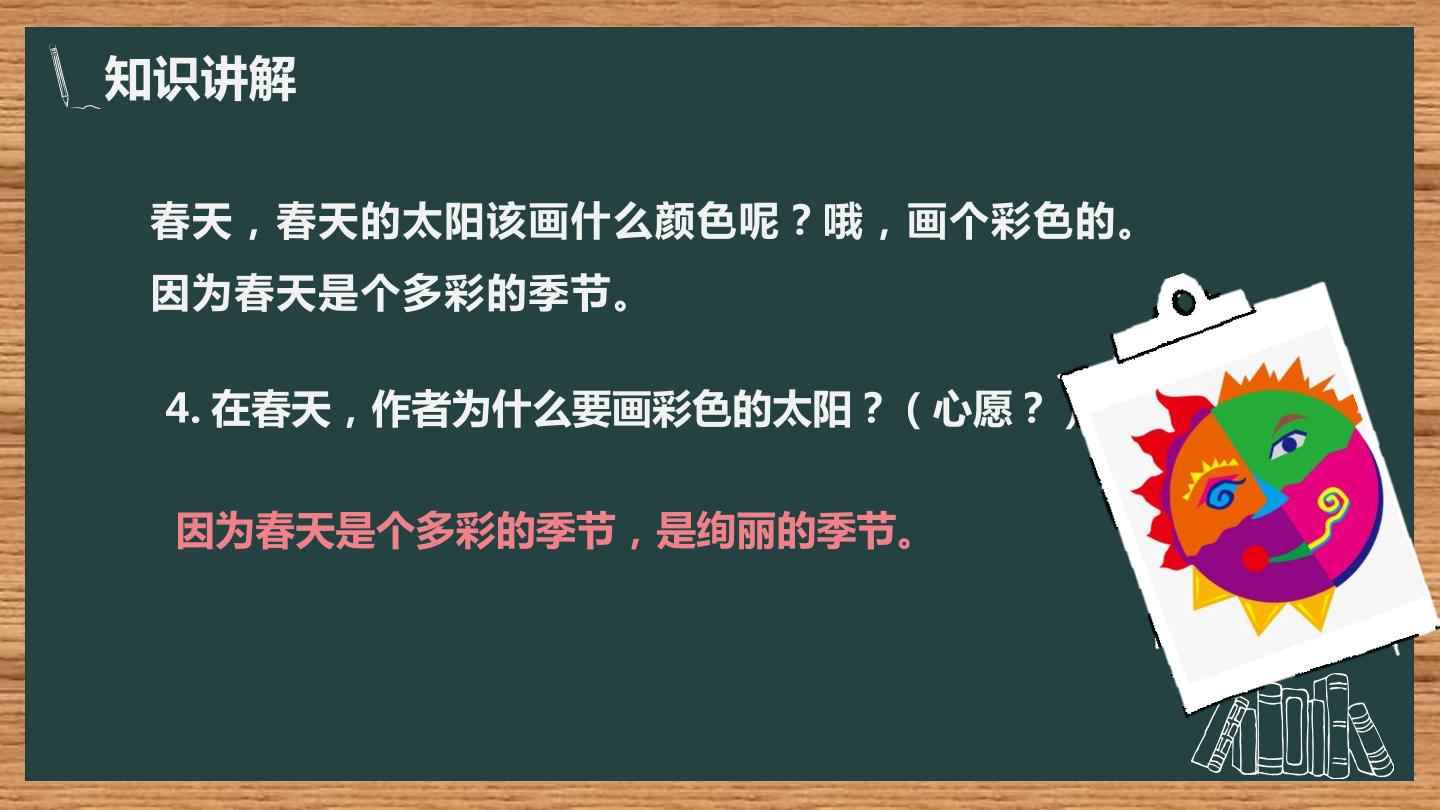 知识讲解

春天，春天的太阳该画什么颜色呢？哦，画个彩色的。因为春天是个多彩的季节。

4.在春天，作者为什么要画彩色的太阳？（心愿？）

因为春天是个多彩的季节，是绚丽的季节。